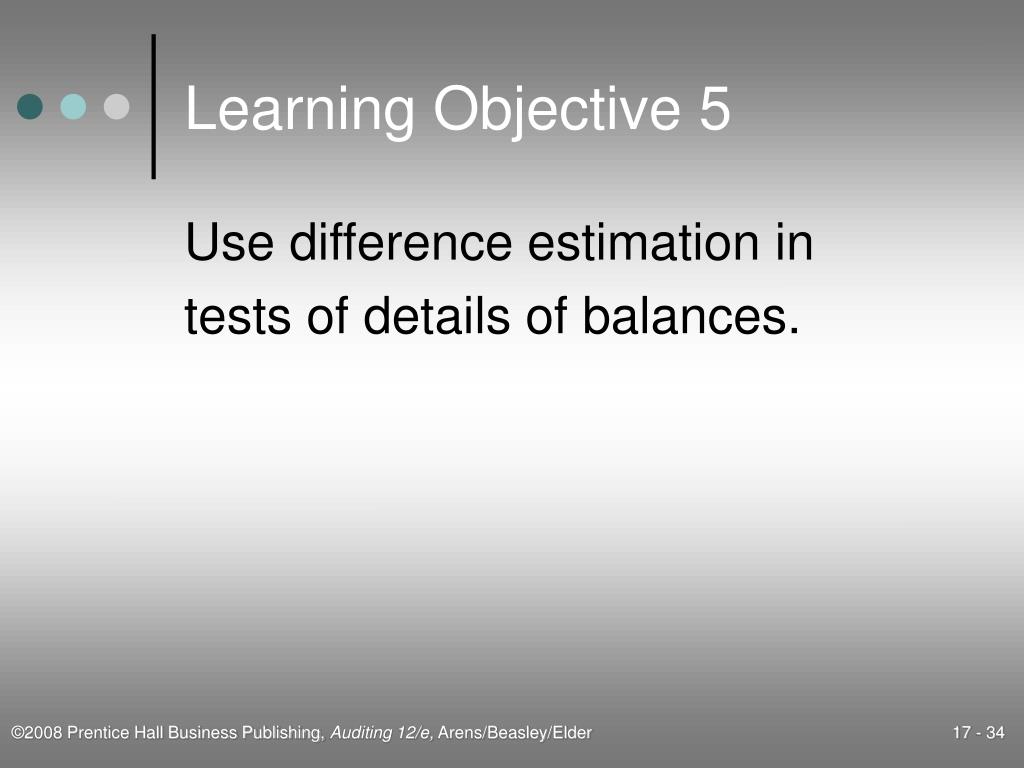 Learning Objective 5

Use difference estimation in tests of details of balances.

©2008 Prentice Hall Business Publishing, Auditing 12/e, Arens/Beasley/Elder

17 - 34